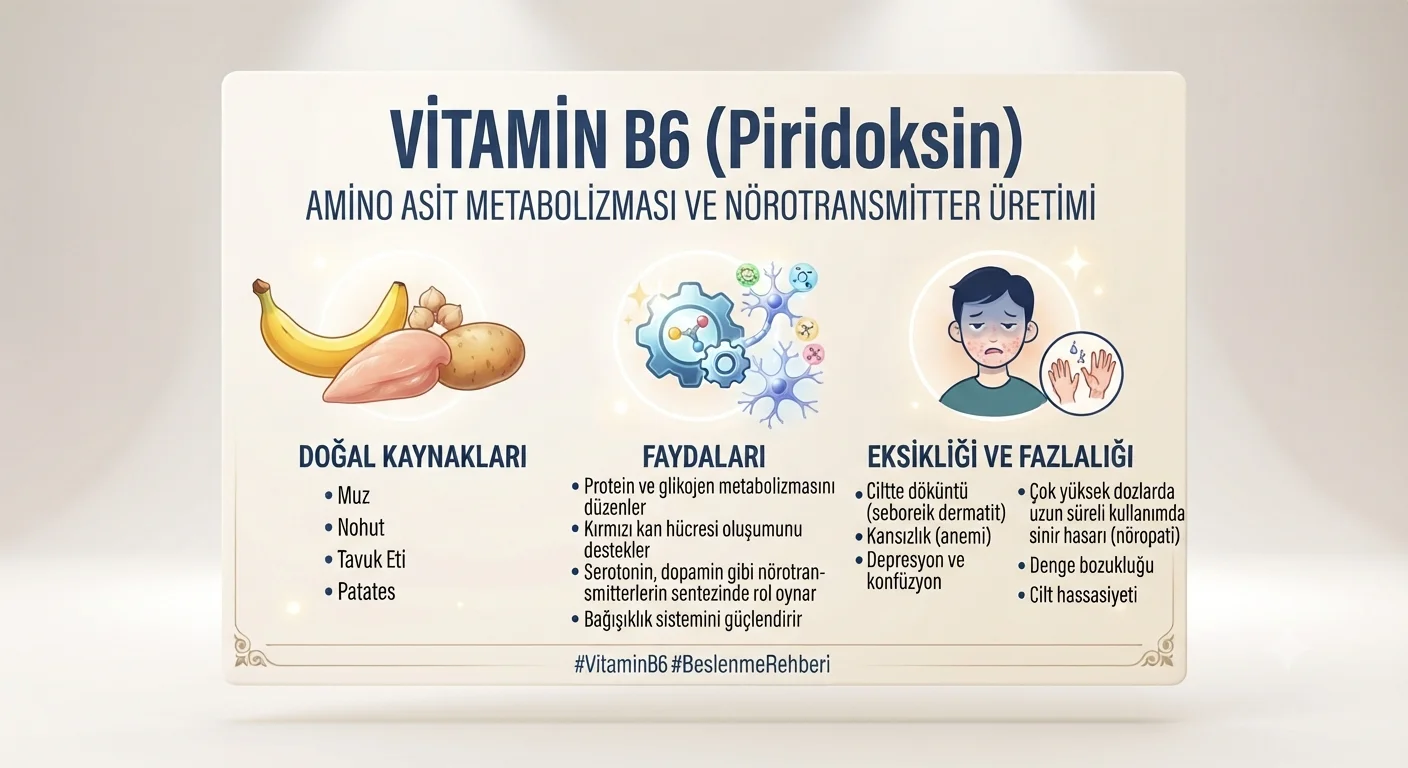 VİTAMİN B6 (Piridoksin)
AMİNO ASİT METABOLİZMASI VE NÖROTRANSMİTTER ÜRETİMİ

DOĞAL KAYNAKLARI
• Muz
• Nohut
• Tavuk Eti
• Patates

FAYDALARI
• Protein ve glikojen metabolizmasını düzenler
• Kırmızı kan hücresi oluşumunu destekler
• Serotonin, dopamin gibi nörotransmitterlerin sentezinde rol oynar
• Bağışıklık sistemini güçlendirir

EKSİKLİĞİ VE FAZLALIĞI
• Ciltte döküntü (seboreik dermatit)
• Kansızlık (anemi)
• Depresyon ve konfüzyon
• Çok yüksek dozlarda uzun süreli kullanımda sinir hasarı (nöropati)
• Denge bozukluğu
• Cilt hassasiyeti

#VitaminB6 #BeslenmeRehberi